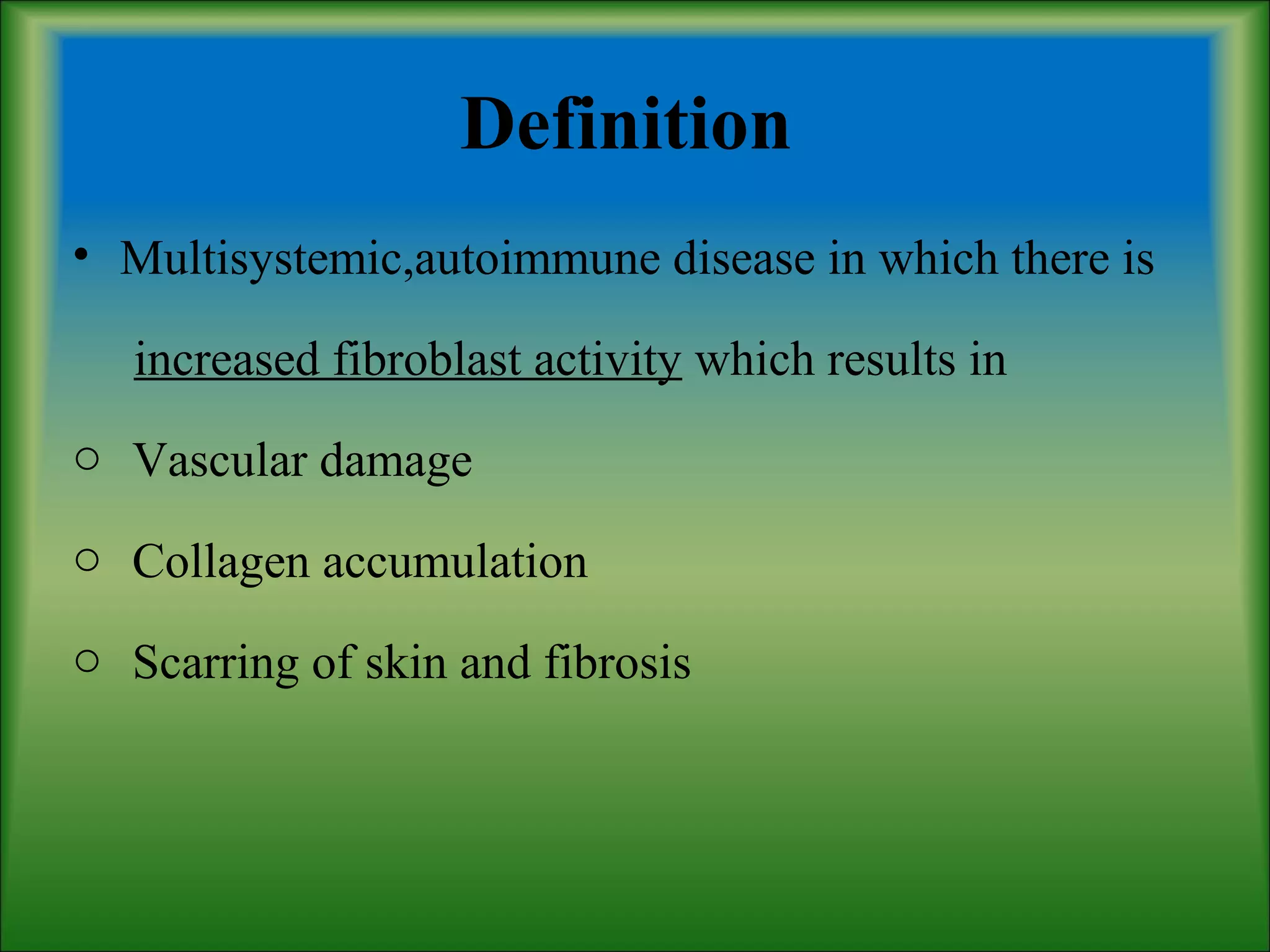 Definition

• Multisystemic,autoimmune disease in which there is increased fibroblast activity which results in

○ Vascular damage

○ Collagen accumulation

○ Scarring of skin and fibrosis